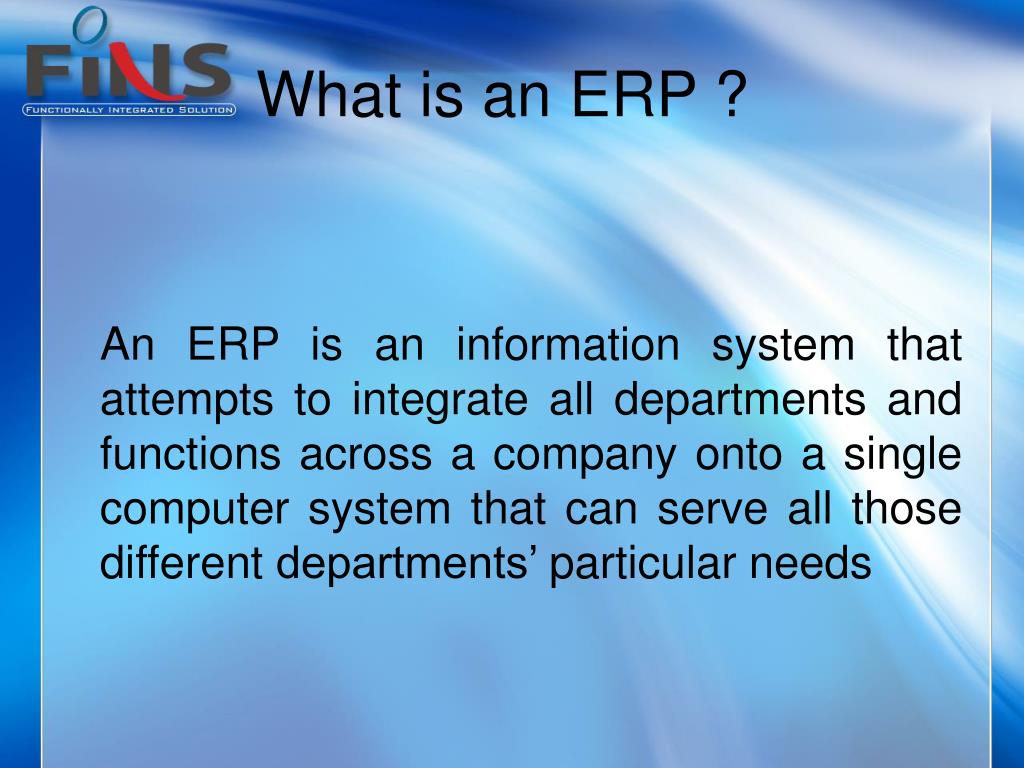 FINS
FUNCTIONALLY INTEGRATED SOLUTION

What is an ERP ?

An ERP is an information system that attempts to integrate all departments and functions across a company onto a single computer system that can serve all those different departments' particular needs